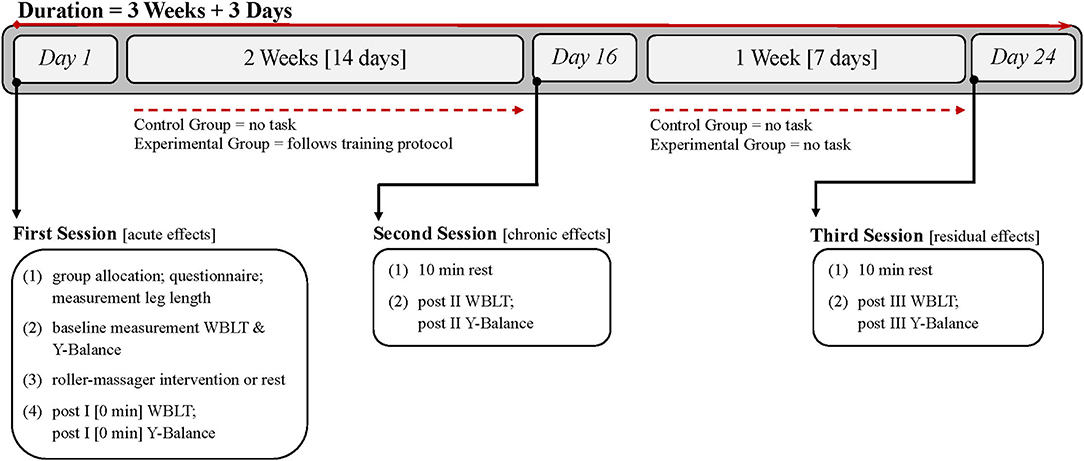 Duration = 3 Weeks + 3 Days

Day 1

2 Weeks [14 days]

Day 16

1 Week [7 days]

Day 24

Control Group = no task
Experimental Group = follows training protocol

Control Group = no task
Experimental Group = no task

First Session [acute effects]

(1) group allocation; questionnaire; measurement leg length

(2) baseline measurement WBLT & Y-Balance

(3) roller-massager intervention or rest

(4) post I [0 min] WBLT; post I [0 min] Y-Balance

Second Session [chronic effects]

(1) 10 min rest

(2) post II WBLT; post II Y-Balance

Third Session [residual effects]

(1) 10 min rest

(2) post III WBLT; post III Y-Balance